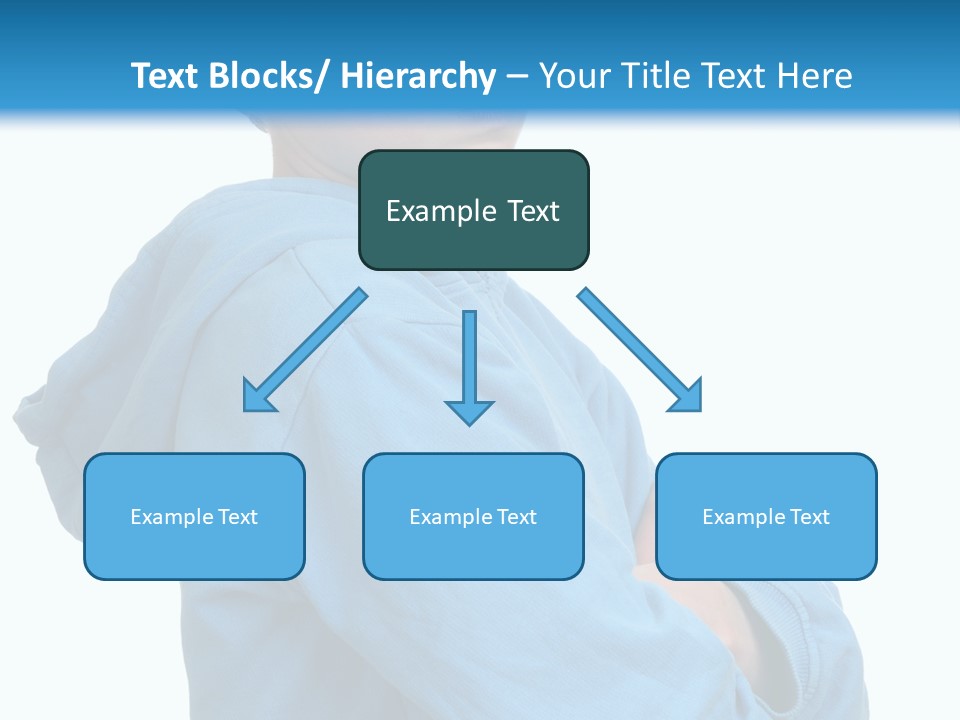 Text Blocks/ Hierarchy – Your Title Text Here

Example Text

Example Text

Example Text

Example Text